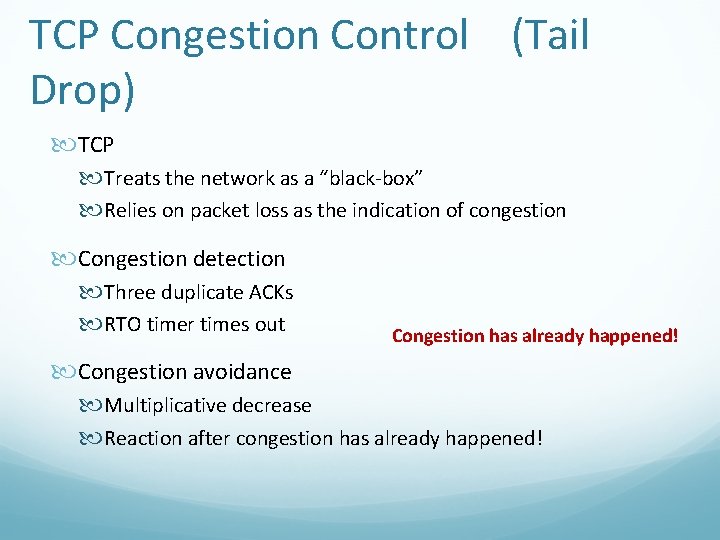 TCP Congestion Control (Tail Drop)

TCP

Treats the network as a "black-box"

Relies on packet loss as the indication of congestion

Congestion detection

Three duplicate ACKs

RTO timer times out

Congestion has already happened!

Congestion avoidance

Multiplicative decrease

Reaction after congestion has already happened!